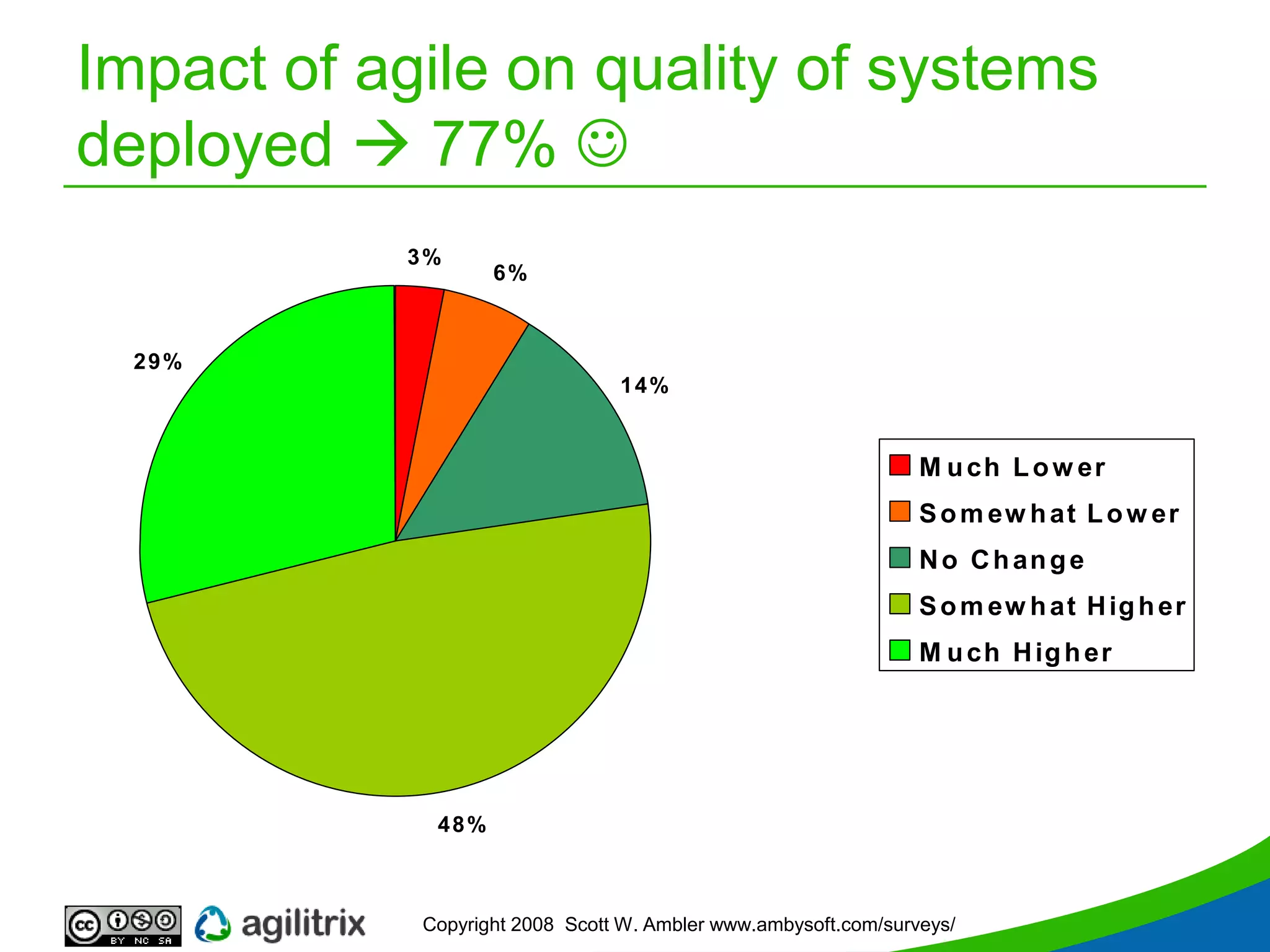 Impact of agile on quality of systems deployed → 77% ☺

3%
6%
14%
48%
29%

Much Lower
Somewhat Lower
No Change
Somewhat Higher
Much Higher

cc BY NC SA
agilitrix
Copyright 2008 Scott W. Ambler www.ambysoft.com/surveys/